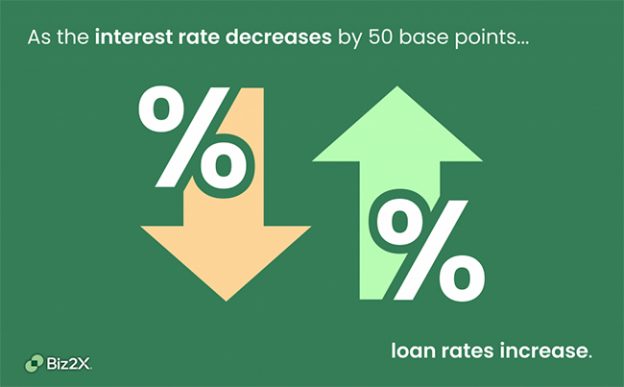 As the interest rate decreases by 50 base points...

%

%

loan rates increase.

Biz2X.